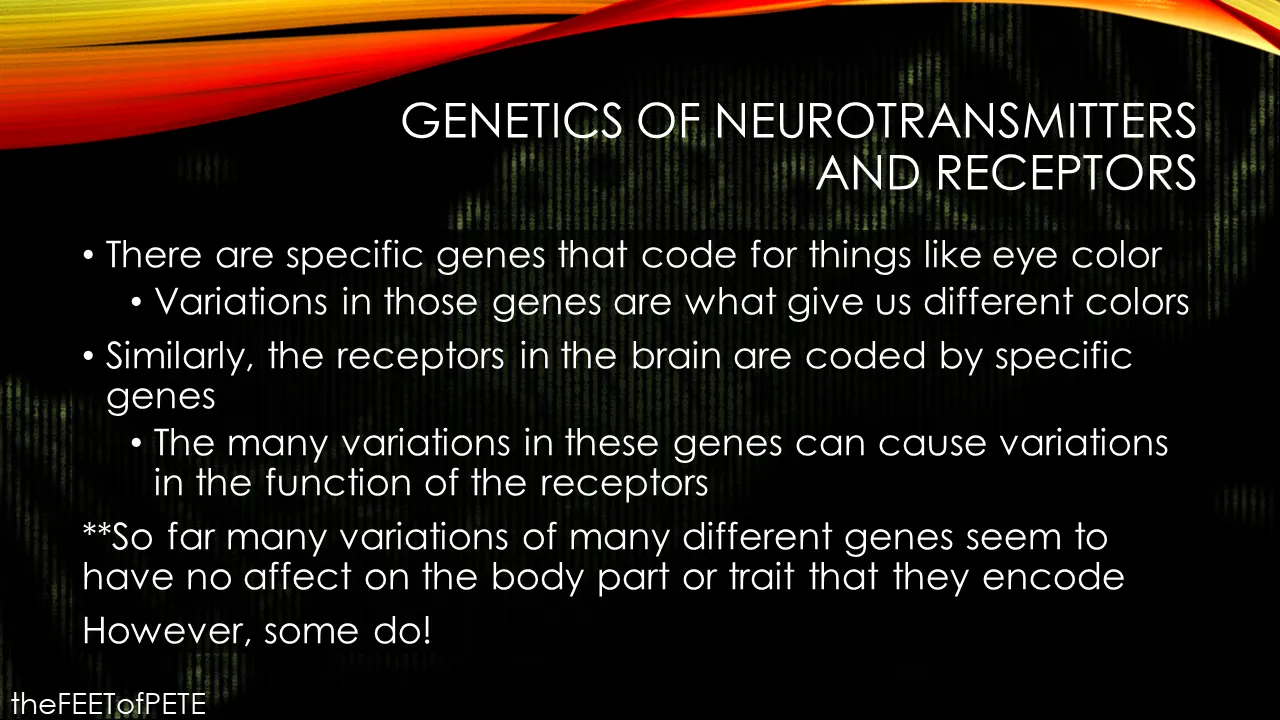 GENETICS OF NEUROTRANSMITTERS AND RECEPTORS

• There are specific genes that code for things like eye color
• Variations in those genes are what give us different colors
• Similarly, the receptors in the brain are coded by specific genes
• The many variations in these genes can cause variations in the function of the receptors

**So far many variations of many different genes seem to have no affect on the body part or trait that they encode

However, some do!

theFEETofPETE